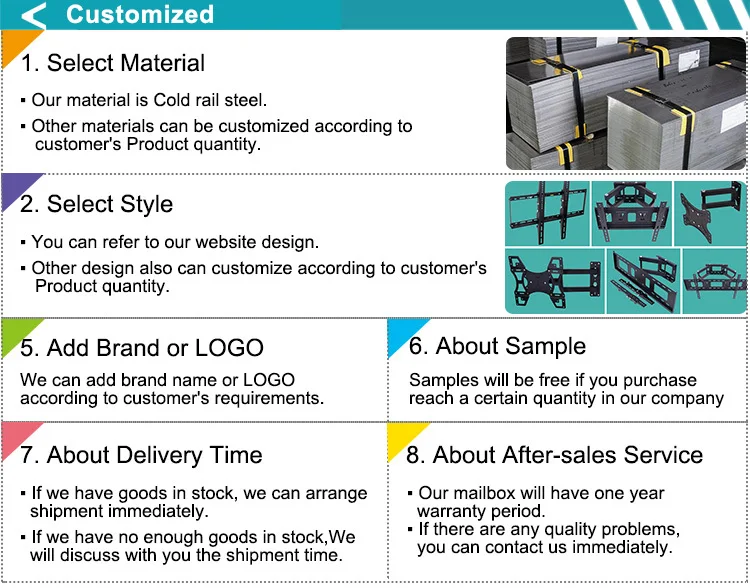 Customized

1. Select Material

▪ Our material is Cold rail steel.

▪ Other materials can be customized according to customer's Product quantity.

2. Select Style

▪ You can refer to our website design.

▪ Other design also can customize according to customer's Product quantity.

5. Add Brand or LOGO

We can add brand name or LOGO according to customer's requirements.

6. About Sample

Samples will be free if you purchase reach a certain quantity in our company

7. About Delivery Time

▪ If we have goods in stock, we can arrange shipment immediately.

▪ If we have no enough goods in stock,We will discuss with you the shipment time.

8. About After-sales Service

▪ Our mailbox will have one year warranty period.

▪ If there are any quality problems, you can contact us immediately.